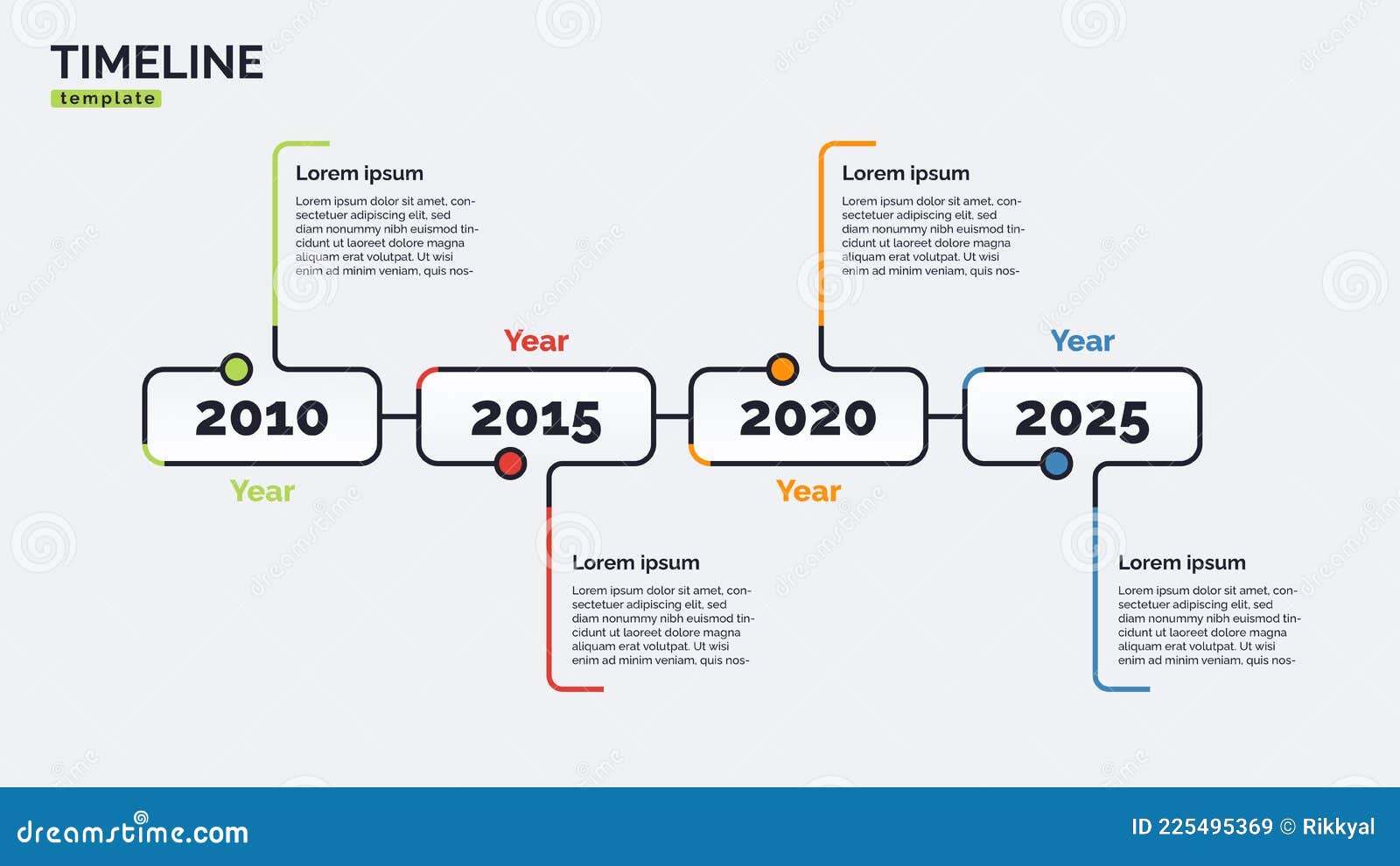 TIMELINE
template

Lorem ipsum
Lorem ipsum dolor sit amet, consectetuer adipiscing elit, sed diam nonummy nibh euismod tincidunt ut laoreet dolore magna aliquam erat volutpat. Ut wisi enim ad minim veniam, quis nos-

Lorem ipsum
Lorem ipsum dolor sit amet, consectetuer adipiscing elit, sed diam nonummy nibh euismod tincidunt ut laoreet dolore magna aliquam erat volutpat. Ut wisi enim ad minim veniam, quis nos-

Year
Year

2010
2015
2020
2025

Year
Year

Lorem ipsum
Lorem ipsum dolor sit amet, consectetuer adipiscing elit, sed diam nonummy nibh euismod tincidunt ut laoreet dolore magna aliquam erat volutpat. Ut wisi enim ad minim veniam, quis nos-

Lorem ipsum
Lorem ipsum dolor sit amet, consectetuer adipiscing elit, sed diam nonummy nibh euismod tincidunt ut laoreet dolore magna aliquam erat volutpat. Ut wisi enim ad minim veniam, quis nos-

dreamstime.com
ID 225495369 © Rikkyal